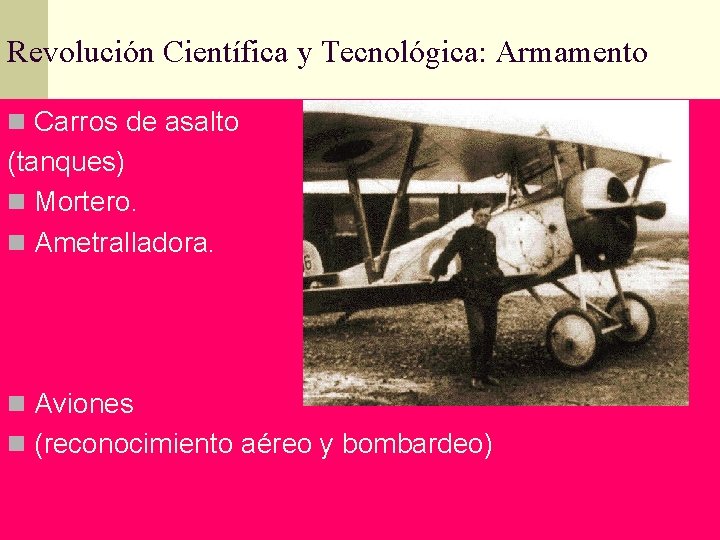 Revolución Científica y Tecnológica: Armamento

Carros de asalto (tanques)

Mortero.

Ametralladora.

Aviones

(reconocimiento aéreo y bombardeo)